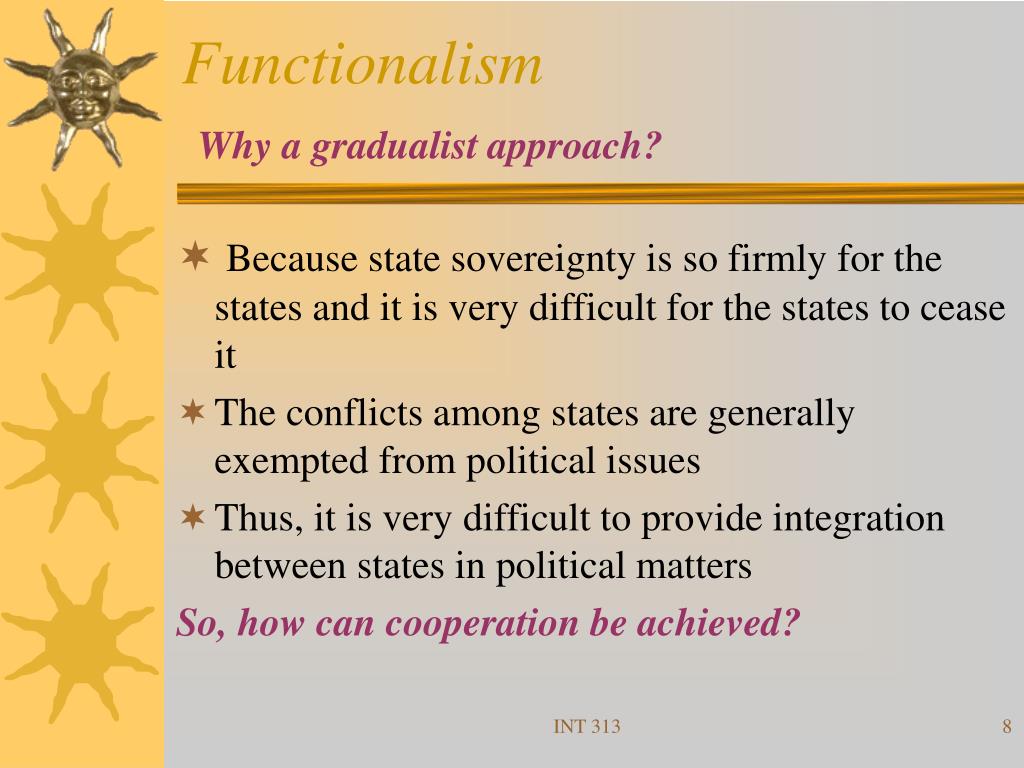 Functionalism

Why a gradualist approach?

✶ Because state sovereignty is so firmly for the states and it is very difficult for the states to cease it

✶ The conflicts among states are generally exempted from political issues

✶ Thus, it is very difficult to provide integration between states in political matters

So, how can cooperation be achieved?

INT 313

8